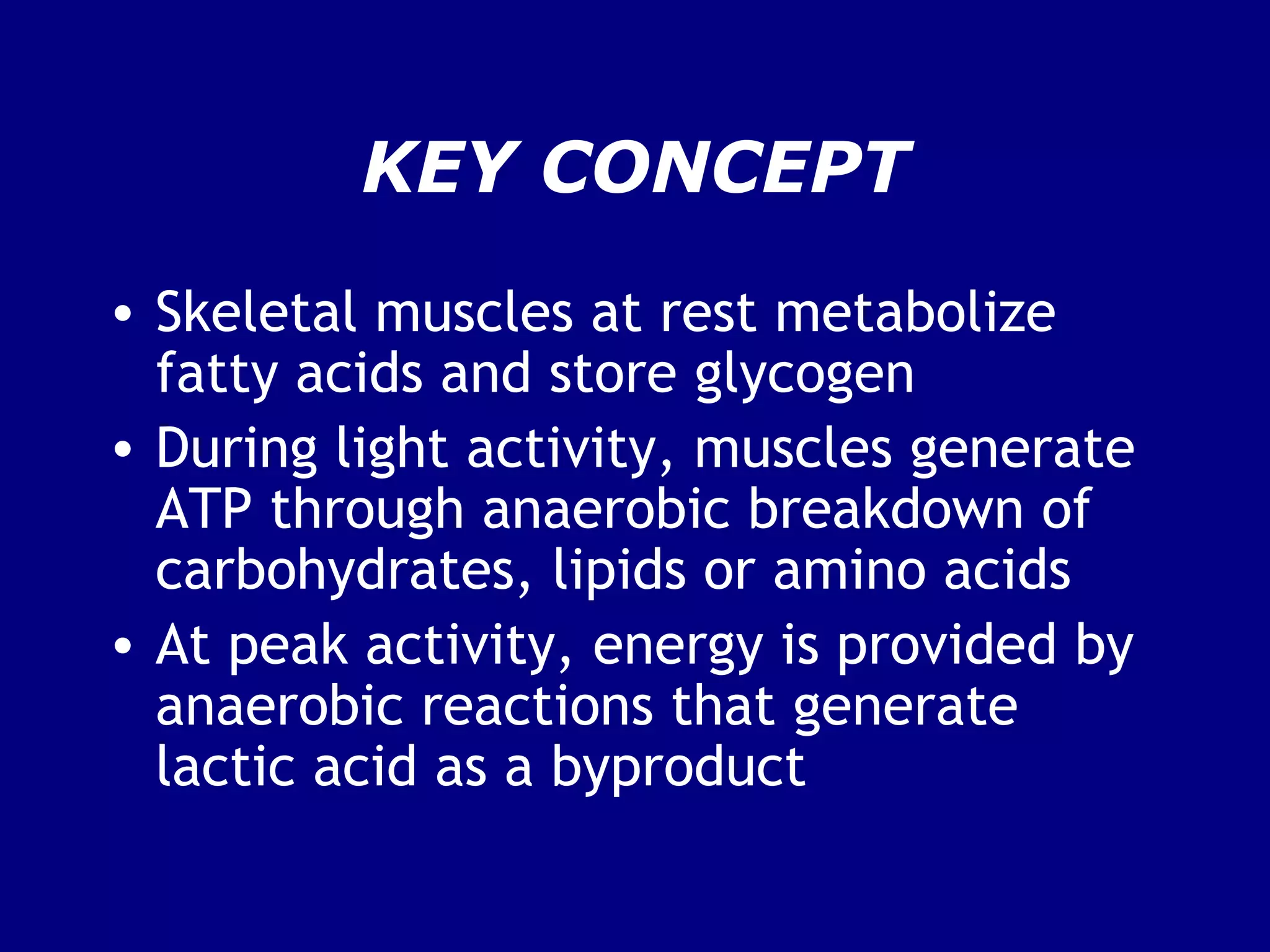 KEY CONCEPT

• Skeletal muscles at rest metabolize fatty acids and store glycogen
• During light activity, muscles generate ATP through anaerobic breakdown of carbohydrates, lipids or amino acids
• At peak activity, energy is provided by anaerobic reactions that generate lactic acid as a byproduct